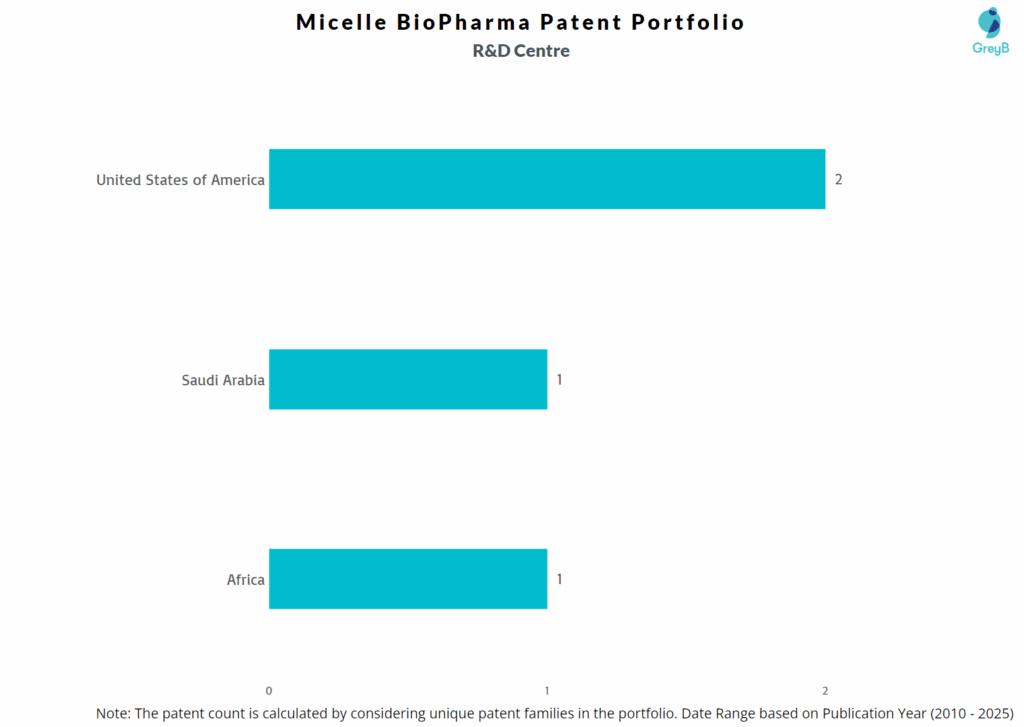 Micelle BioPharma Patent Portfolio
R&D Centre

GreyB

United States of America 2

Saudi Arabia 1

Africa 1

0 1 2

Note: The patent count is calculated by considering unique patent families in the portfolio. Date Range based on Publication Year (2010 - 2025)